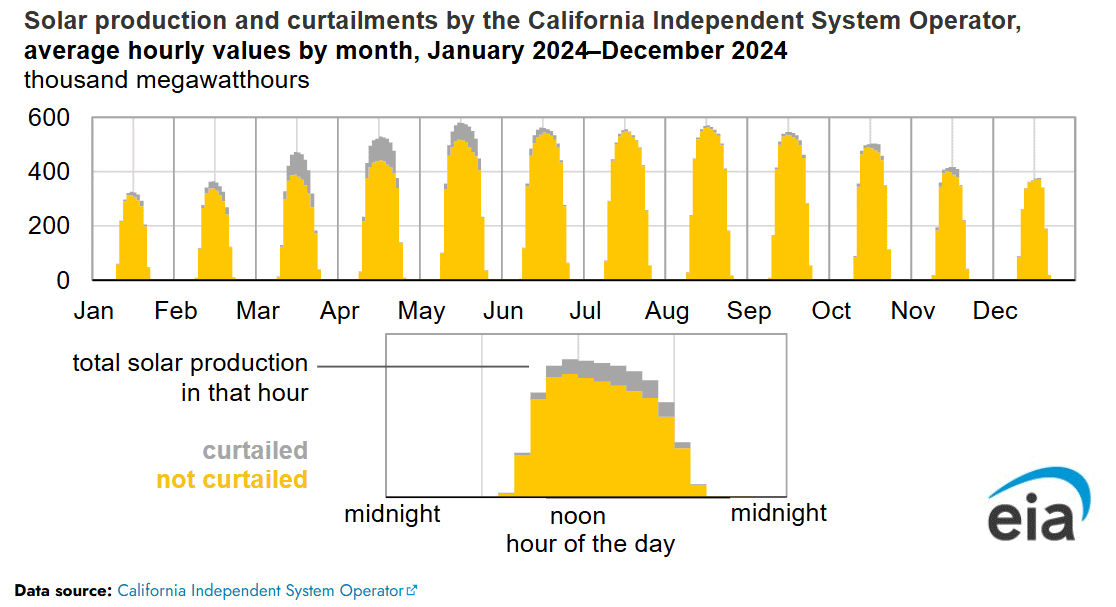 Solar production and curtailments by the California Independent System Operator, average hourly values by month, January 2024–December 2024
thousand megawatthours

600
400
200
0
Jan Feb Mar Apr May Jun Jul Aug Sep Oct Nov Dec

total solar production in that hour

curtailed
not curtailed

midnight noon midnight
hour of the day

eia

Data source: California Independent System Operator